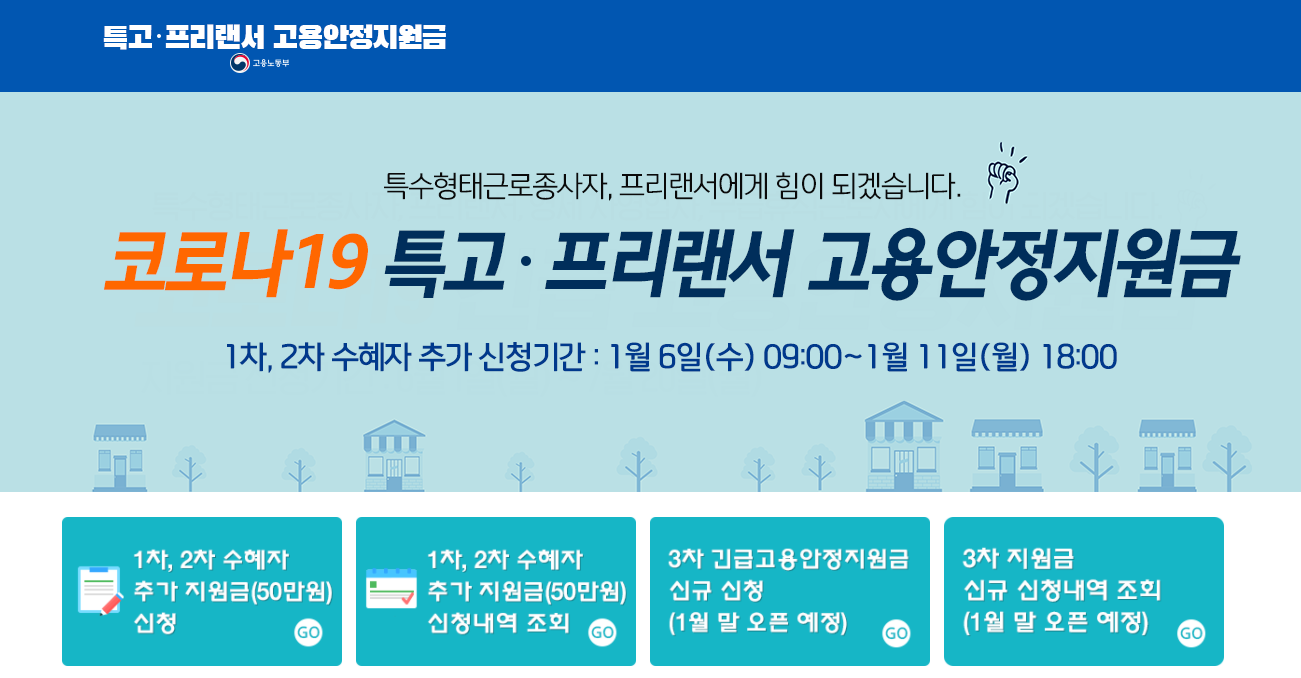 특고·프리랜서 고용안정지원금
고용노동부

특수형태근로종사자, 프리랜서에게 힘이 되겠습니다.

코로나19 특고·프리랜서 고용안정지원금

1차, 2차 수혜자 추가 신청기간 : 1월 6일(수) 09:00~1월 11일(월) 18:00

1차, 2차 수혜자 추가 지원금(50만원) 신청 GO

1차, 2차 수혜자 추가 지원금(50만원) 신청내역 조회 GO

3차 긴급고용안정지원금 신규 신청 (1월 말 오픈 예정) GO

3차 지원금 신규 신청내역 조회 (1월 말 오픈 예정) GO